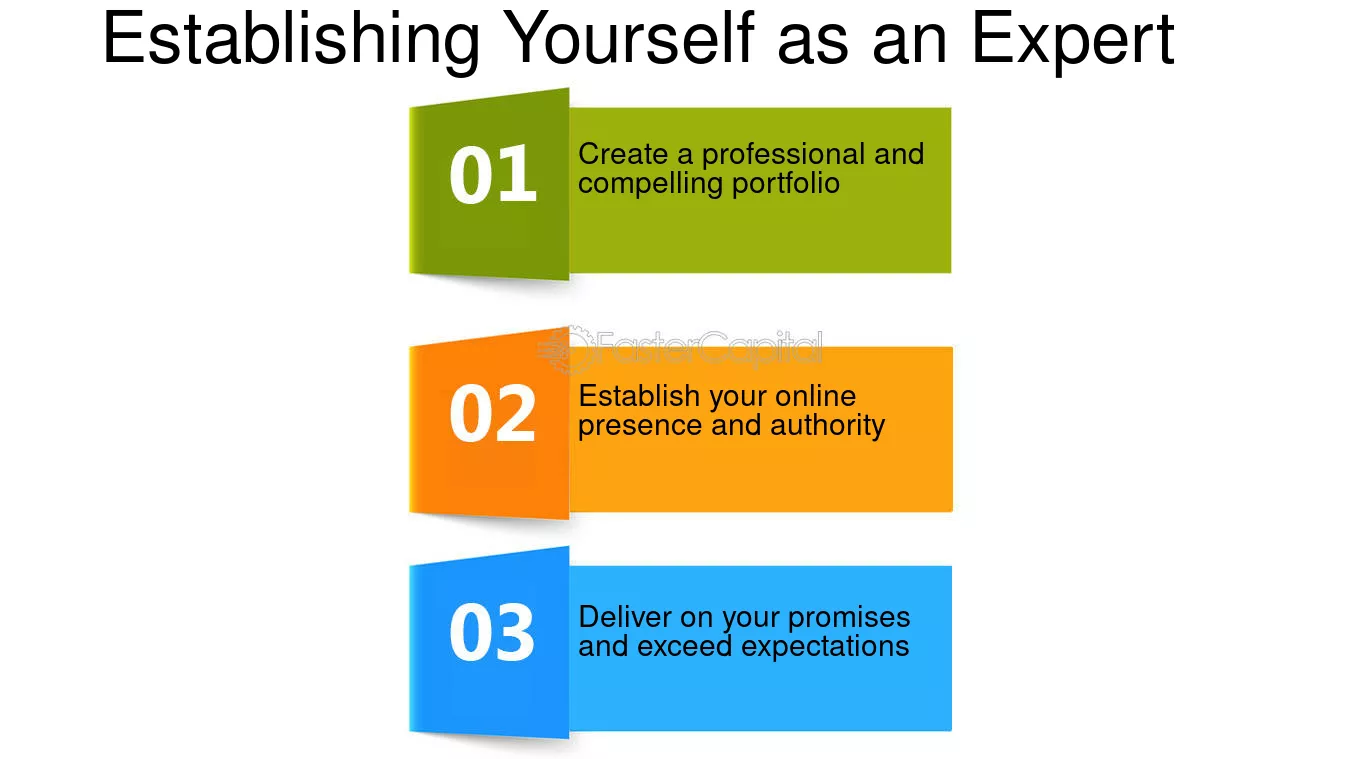 Establishing Yourself as an Expert

01
Create a professional and compelling portfolio

FasterCapital

02
Establish your online presence and authority

03
Deliver on your promises and exceed expectations